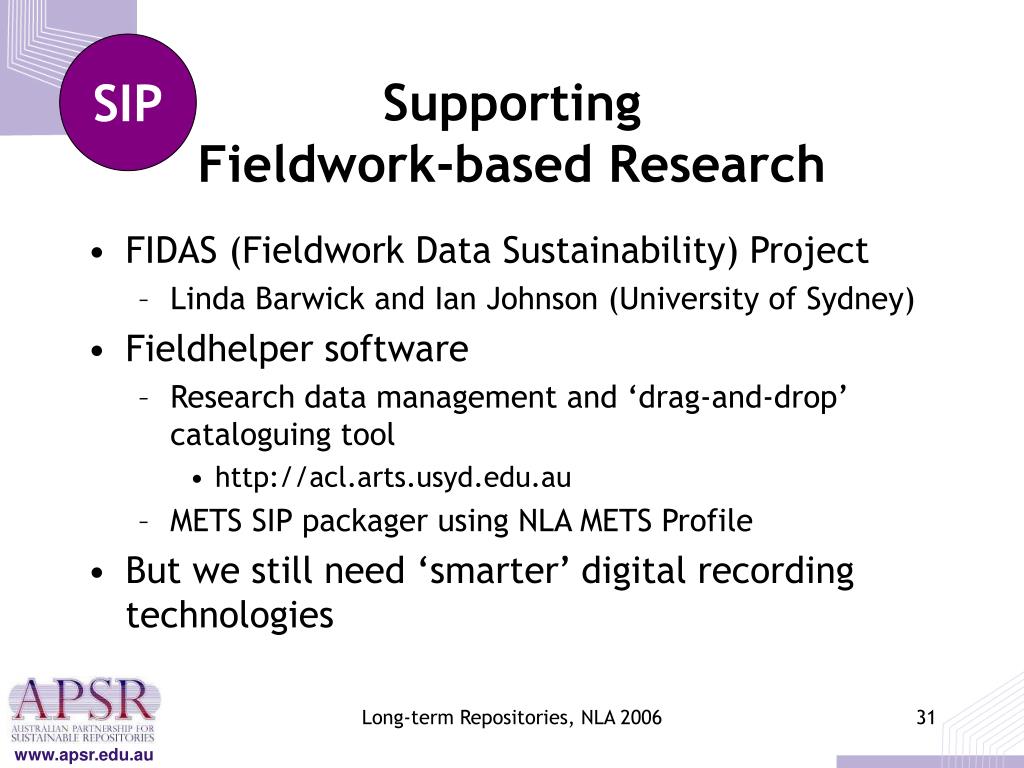 SIP

Supporting
Fieldwork-based Research

• FIDAS (Fieldwork Data Sustainability) Project
 – Linda Barwick and Ian Johnson (University of Sydney)
• Fieldhelper software
 – Research data management and ‘drag-and-drop’ cataloguing tool
  • http://acl.arts.usyd.edu.au
 – METS SIP packager using NLA METS Profile
• But we still need ‘smarter’ digital recording technologies

APSR
AUSTRALIAN PARTNERSHIP FOR SUSTAINABLE REPOSITORIES
www.apsr.edu.au

Long-term Repositories, NLA 2006

31